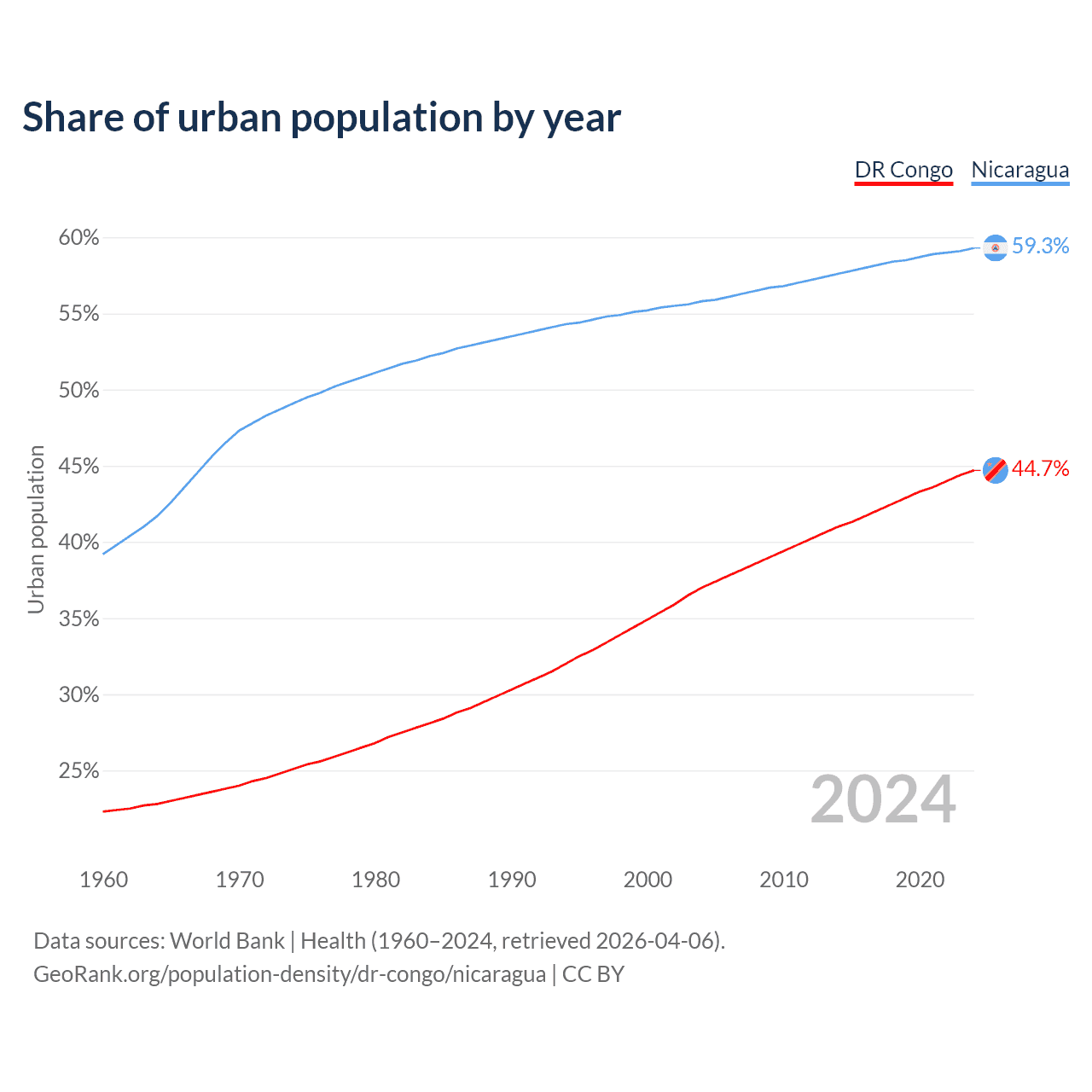 Share of urban population by year

DR Congo Nicaragua

Urban population

60%
55%
50%
45%
40%
35%
30%
25%

59.3%
44.7%

2024

1960 1970 1980 1990 2000 2010 2020

Data sources: World Bank | Health (1960–2024, retrieved 2026-04-06).
GeoRank.org/population-density/dr-congo/nicaragua | CC BY